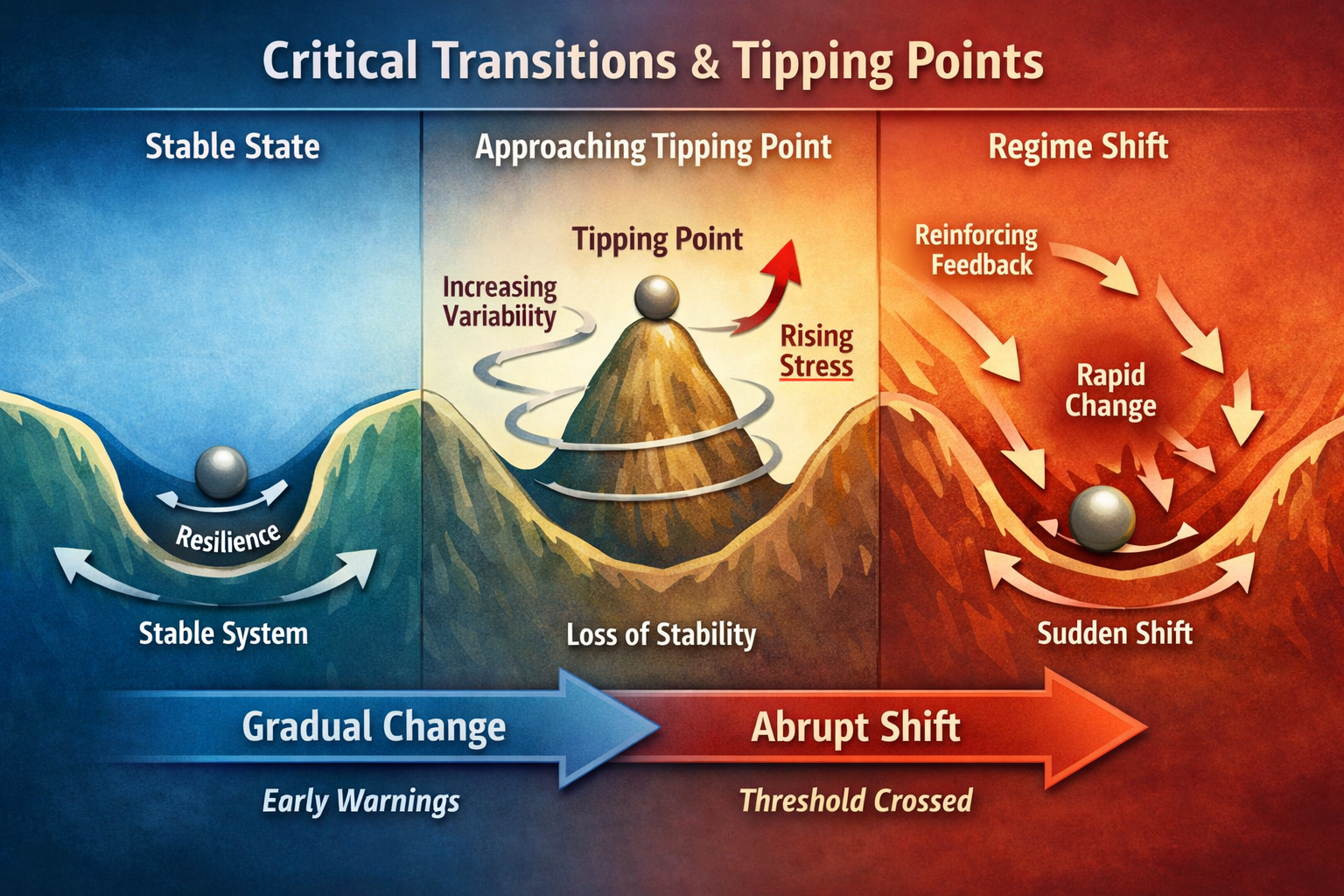 Critical Transitions & Tipping Points

Stable State

Resilience

Stable System

Approaching Tipping Point

Tipping Point

Increasing Variability

Rising Stress

Loss of Stability

Regime Shift

Reinforcing Feedback

Rapid Change

Sudden Shift

Gradual Change

Early Warnings

Abrupt Shift

Threshold Crossed